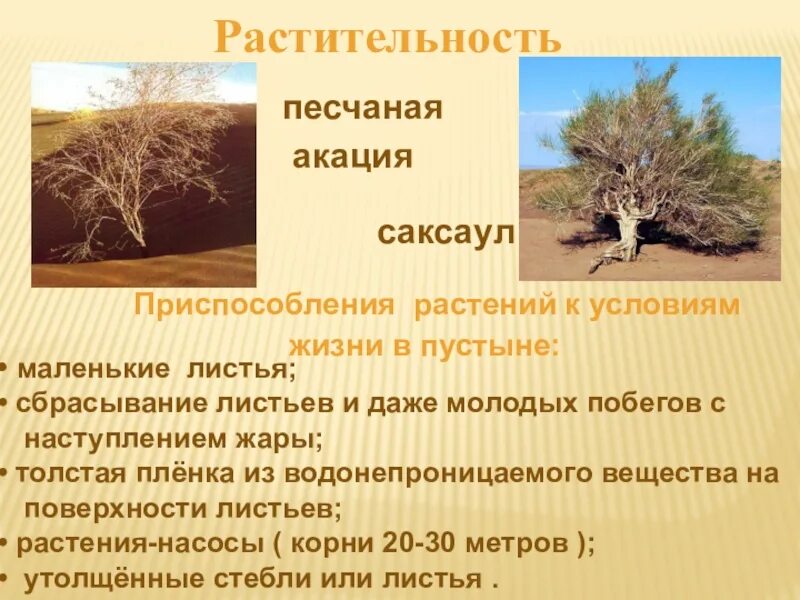 Растительность

песчаная акация

саксаул

Приспособления растений к условиям жизни в пустыне:

• маленькие листья;
• сбрасывание листьев и даже молодых побегов с наступлением жары;
• толстая плёнка из водонепроницаемого вещества на поверхности листьев;
• растения-насосы ( корни 20-30 метров );
• утолщённые стебли или листья .